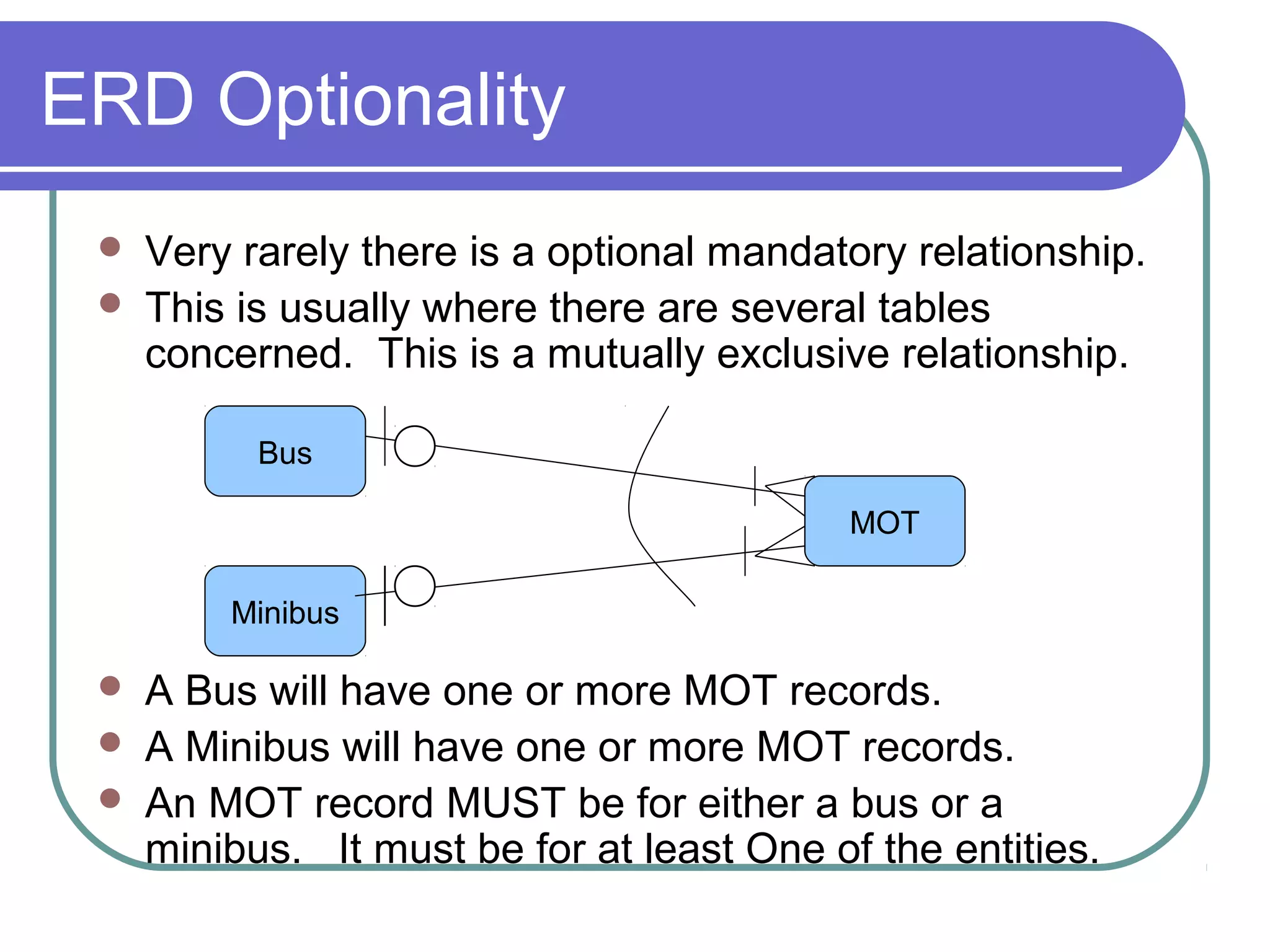 ERD Optionality

Very rarely there is a optional mandatory relationship.

This is usually where there are several tables concerned.  This is a mutually exclusive relationship.

Bus

MOT

Minibus

A Bus will have one or more MOT records.

A Minibus will have one or more MOT records.

An MOT record MUST be for either a bus or a minibus.   It must be for at least One of the entities.